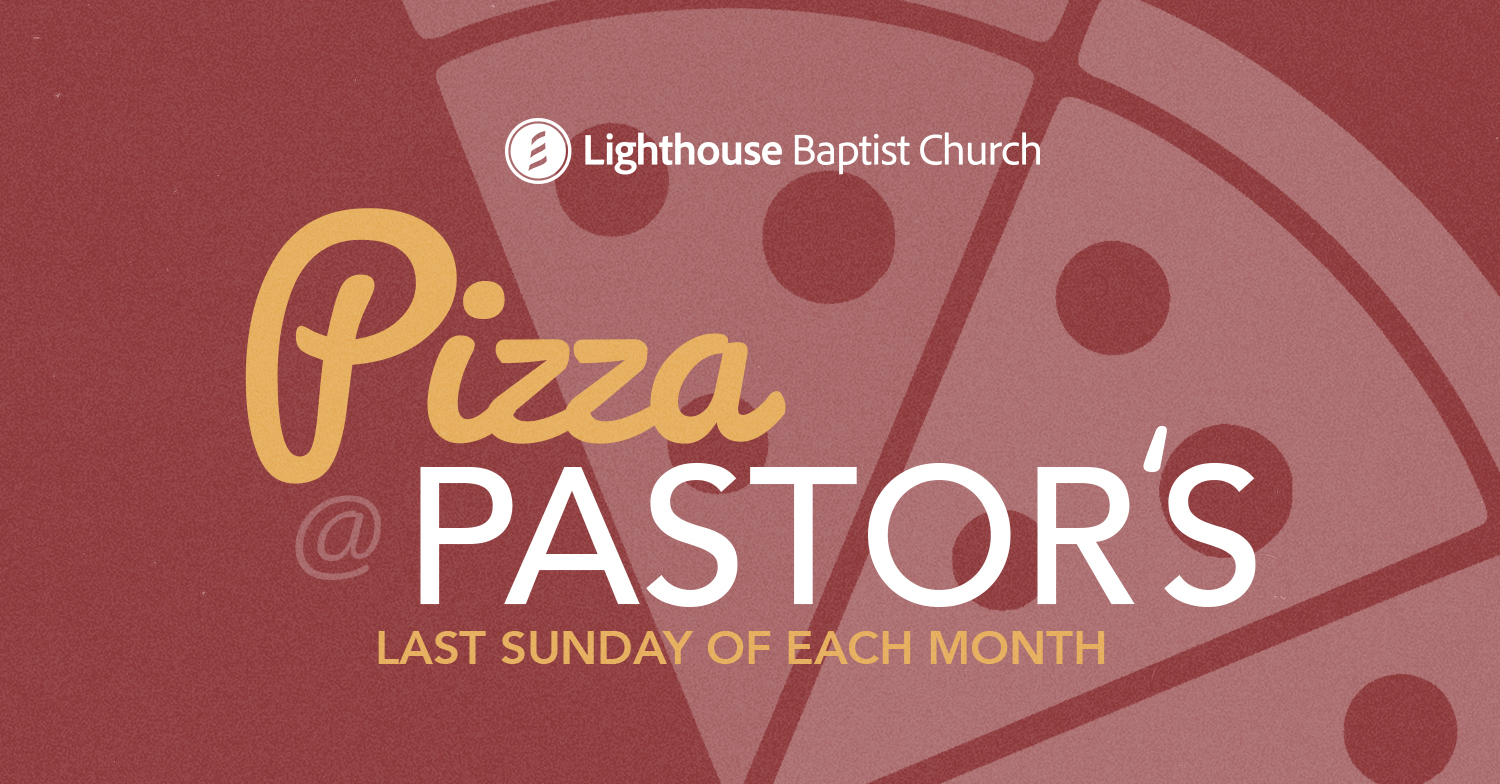 Lighthouse Baptist Church

Pizza
@ PASTOR'S
LAST SUNDAY OF EACH MONTH